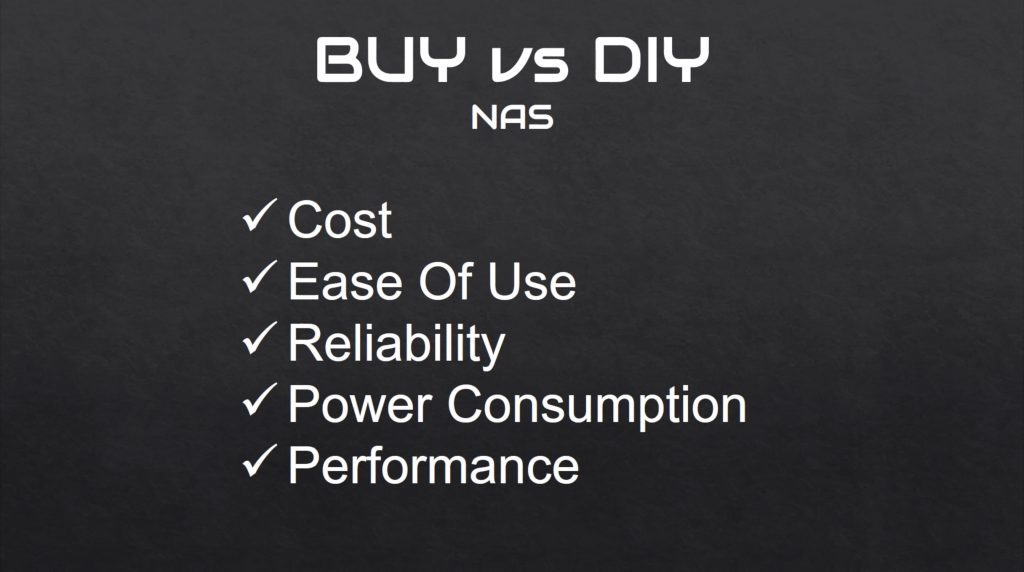 BUY vs DIY
NAS

✓ Cost
✓ Ease Of Use
✓ Reliability
✓ Power Consumption
✓ Performance